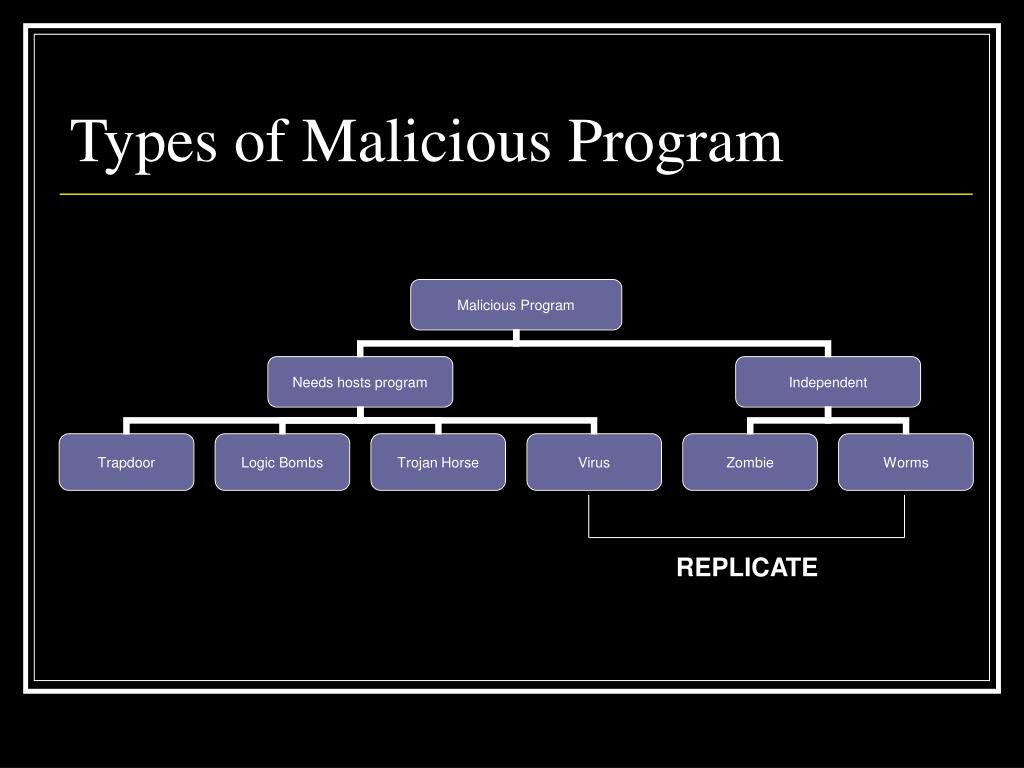 Types of Malicious Program

Malicious Program

Needs hosts program

Independent

Trapdoor

Logic Bombs

Trojan Horse

Virus

Zombie

Worms

REPLICATE